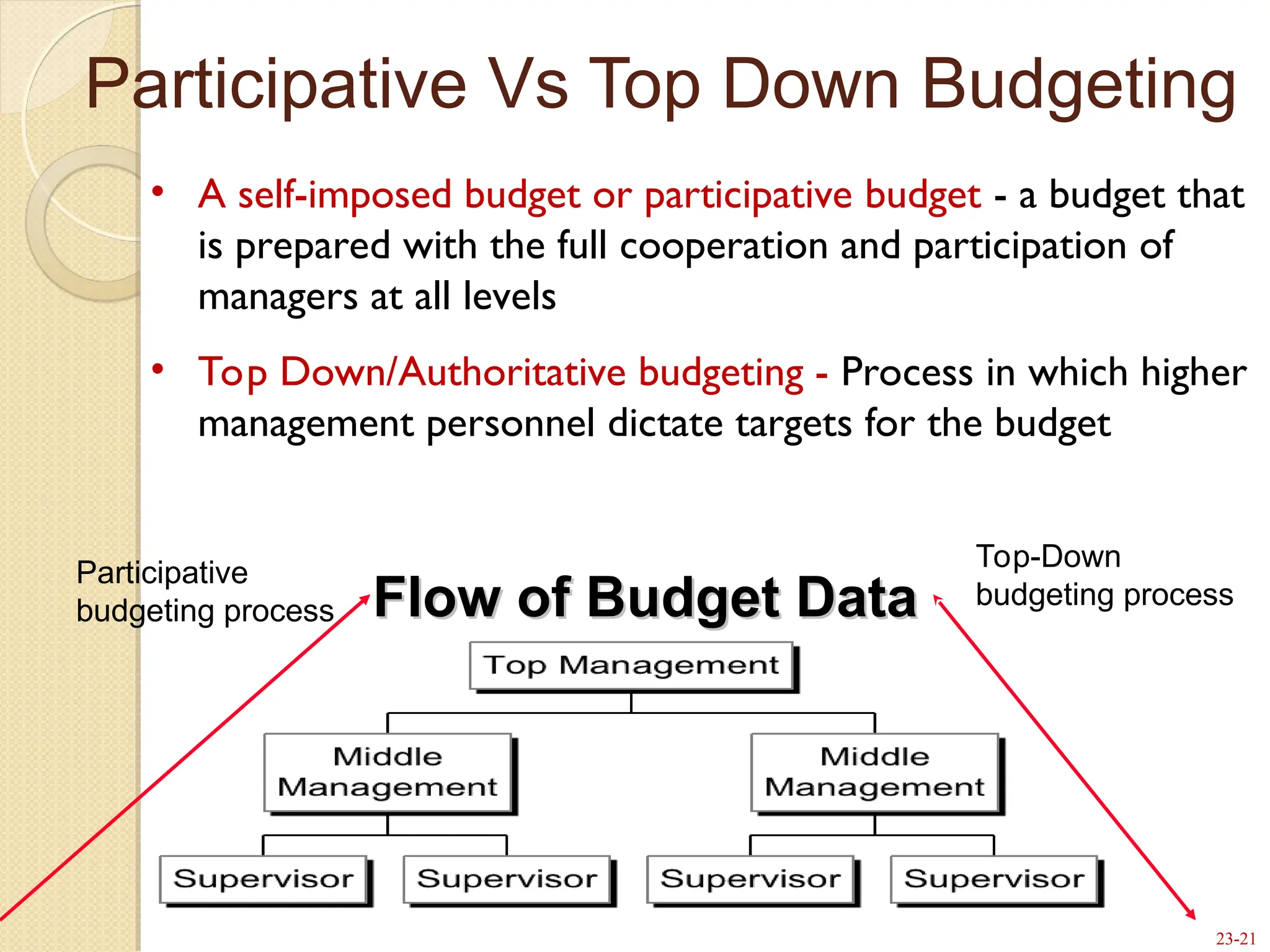 Participative Vs Top Down Budgeting

• A self-imposed budget or participative budget - a budget that is prepared with the full cooperation and participation of managers at all levels

• Top Down/Authoritative budgeting - Process in which higher management personnel dictate targets for the budget

Participative budgeting process

Flow of Budget Data

Top-Down budgeting process

Top Management

Middle Management

Middle Management

Supervisor

Supervisor

Supervisor

Supervisor

23-21